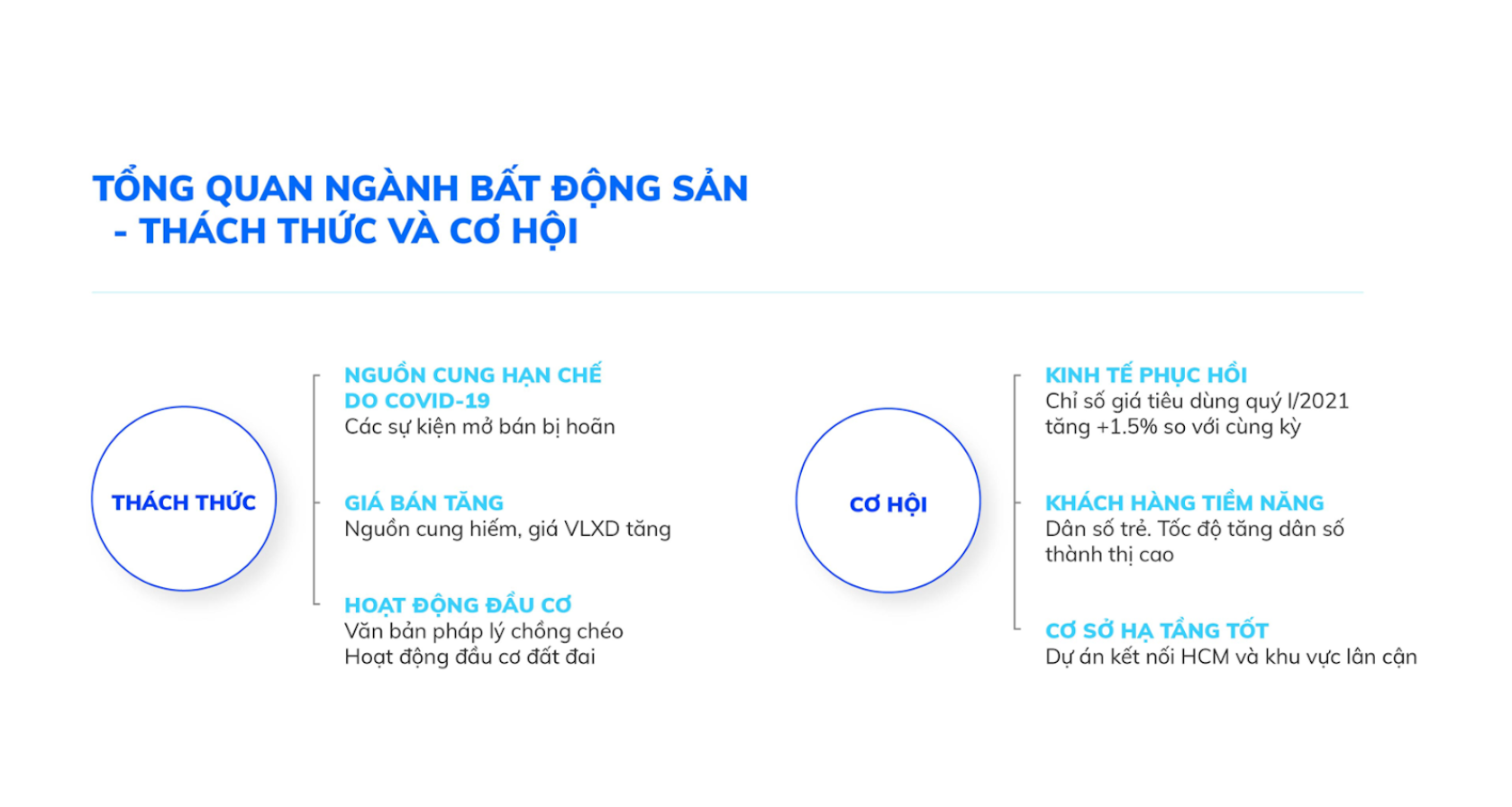 TỔNG QUAN NGÀNH BẤT ĐỘNG SẢN
- THÁCH THỨC VÀ CƠ HỘI

THÁCH THỨC

NGUỒN CUNG HẠN CHẾ DO COVID-19
Các sự kiện mở bán bị hoãn

GIÁ BÁN TĂNG
Nguồn cung hiếm, giá VLXD tăng

HOẠT ĐỘNG ĐẦU CƠ
Văn bản pháp lý chồng chéo
Hoạt động đầu cơ đất đai

CƠ HỘI

KINH TẾ PHỤC HỒI
Chỉ số giá tiêu dùng quý I/2021 tăng +1.5% so với cùng kỳ

KHÁCH HÀNG TIỀM NĂNG
Dân số trẻ. Tốc độ tăng dân số thành thị cao

CƠ SỞ HẠ TẦNG TỐT
Dự án kết nối HCM và khu vực lân cận